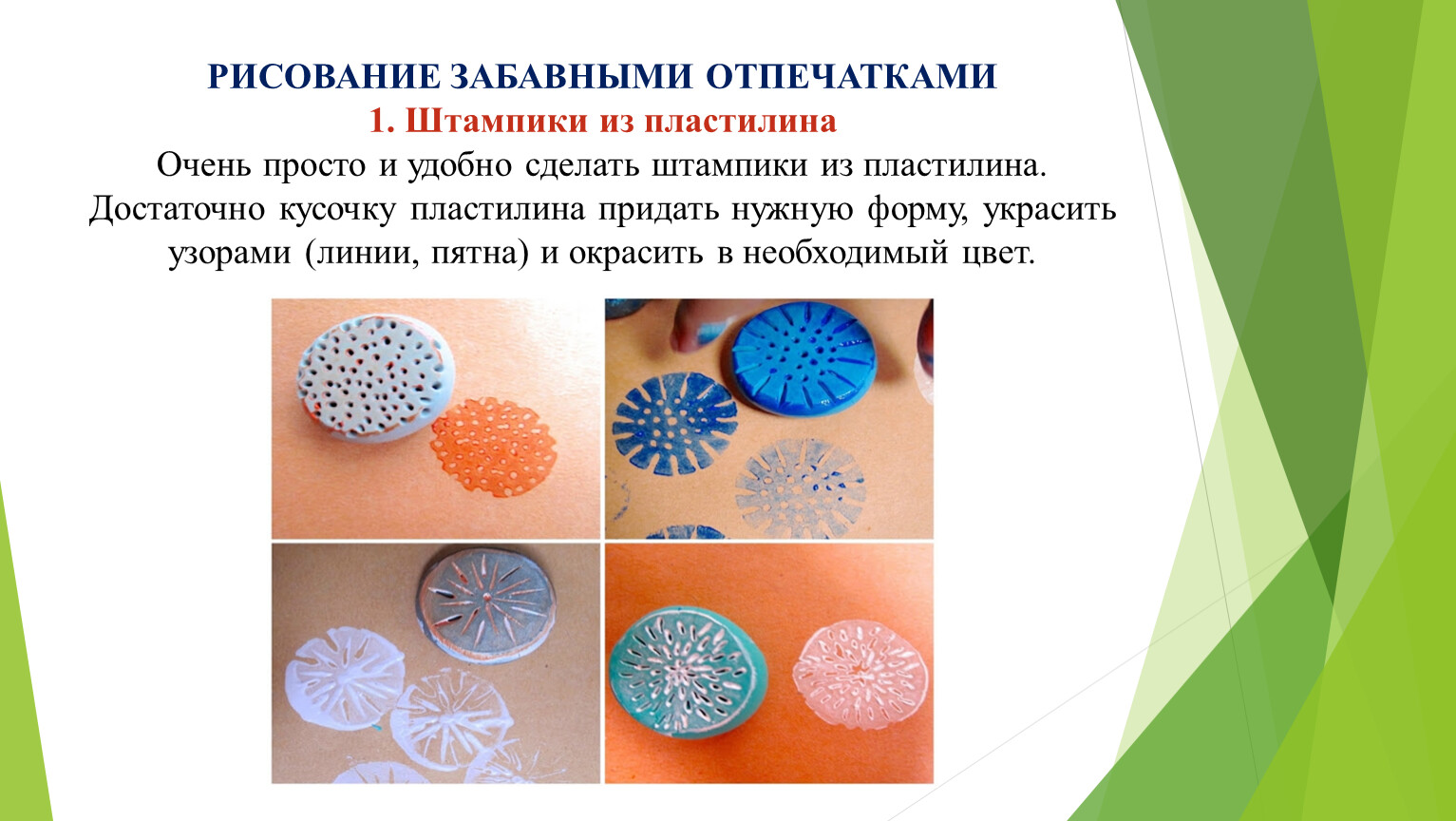 РИСОВАНИЕ ЗАБАВНЫМИ ОТПЕЧАТКАМИ
1. Штампики из пластилина
Очень просто и удобно сделать штампики из пластилина. Достаточно кусочку пластилина придать нужную форму, украсить узорами (линии, пятна) и окрасить в необходимый цвет.